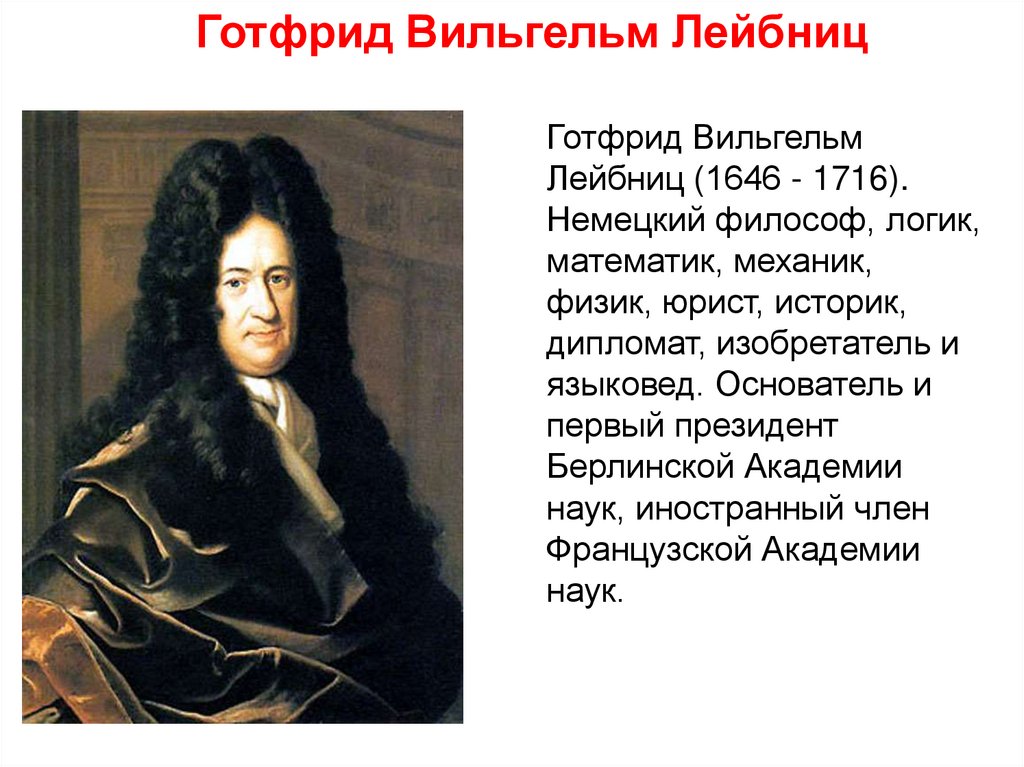 Готфрид Вильгельм Лейбниц

Готфрид Вильгельм Лейбниц (1646 - 1716). Немецкий философ, логик, математик, механик, физик, юрист, историк, дипломат, изобретатель и языковед. Основатель и первый президент Берлинской Академии наук, иностранный член Французской Академии наук.